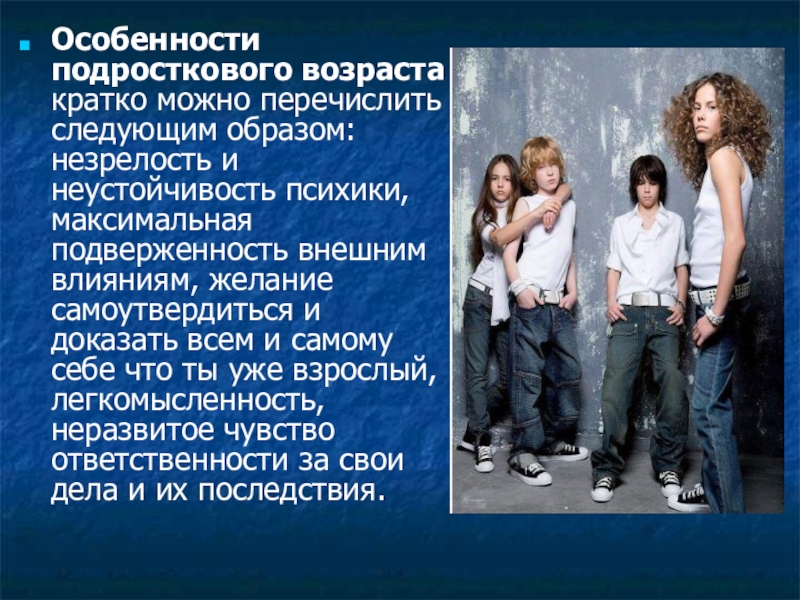 Особенности подросткового возраста кратко можно перечислить следующим образом: незрелость и неустойчивость психики, максимальная подверженность внешним влияниям, желание самоутвердиться и доказать всем и самому себе что ты уже взрослый, легкомысленность, неразвитое чувство ответственности за свои дела и их последствия.